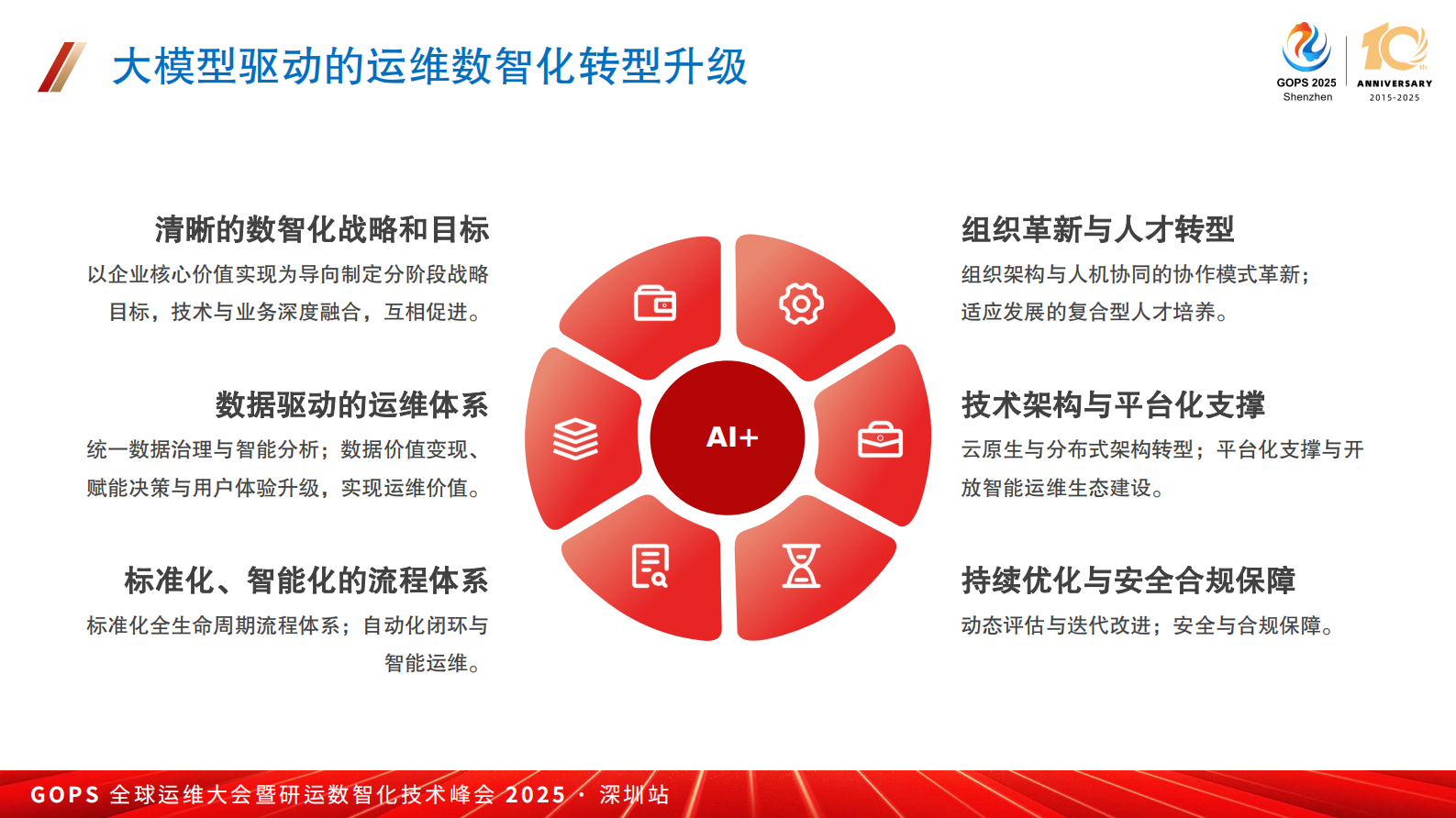 大模型驱动的运维数智化转型升级

GOPS 2025
Shenzhen
10th
ANNIVERSARY
2015-2025

清晰的数智化战略和目标
以企业核心价值实现为导向制定分阶段战略目标，技术与业务深度融合，互相促进。

数据驱动的运维体系
统一数据治理与智能分析；数据价值变现、赋能决策与用户体验升级，实现运维价值。

标准化、智能化的流程体系
标准化全生命周期流程体系；自动化闭环与智能运维。

AI+

组织革新与人才转型
组织架构与人机协同的协作模式革新；适应发展的复合型人才培养。

技术架构与平台化支撑
云原生与分布式架构转型；平台化支撑与开放智能运维生态建设。

持续优化与安全合规保障
动态评估与迭代改进；安全与合规保障。

GOPS 全球运维大会暨研运数智化技术峰会 2025 · 深圳站